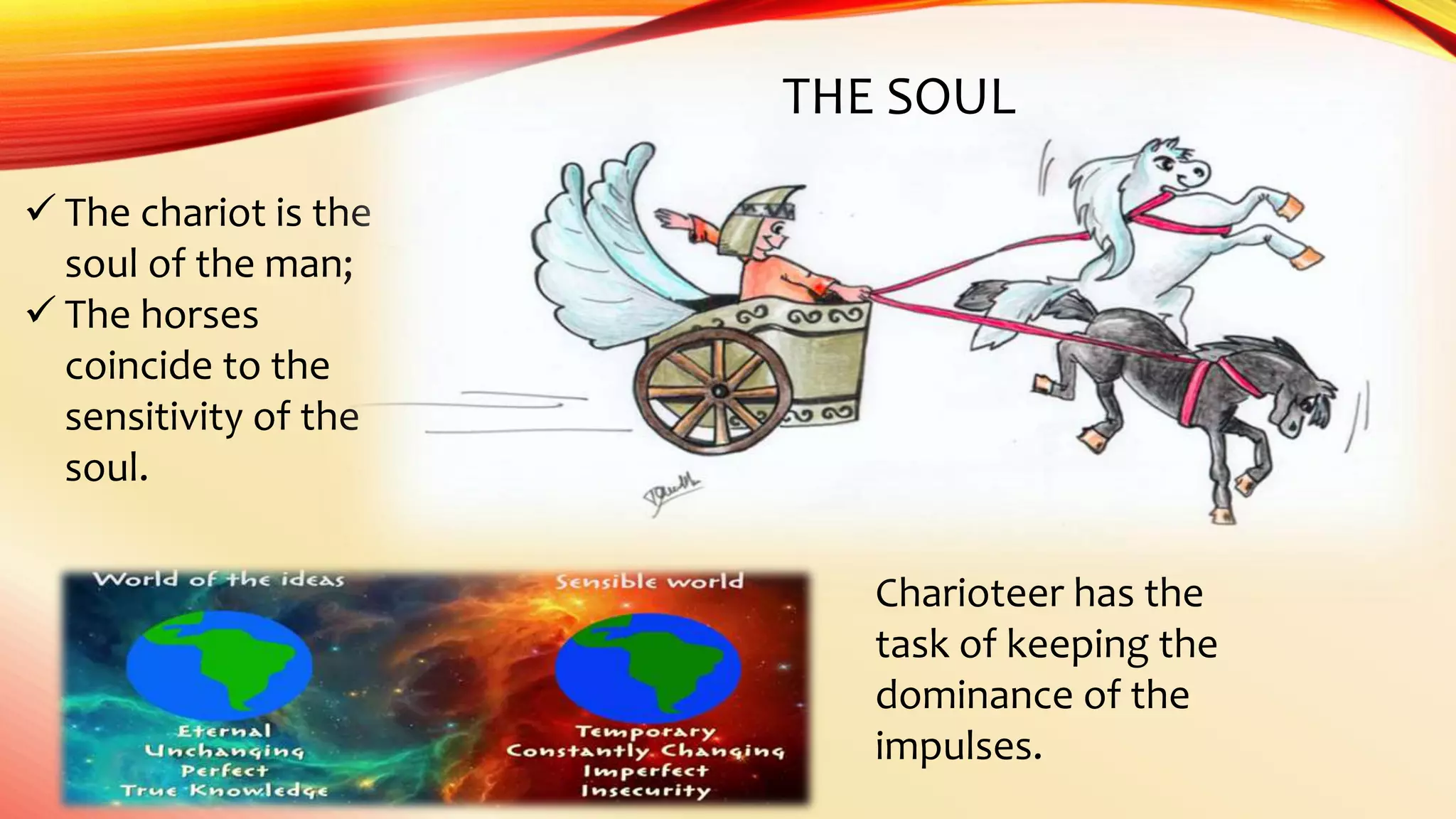 THE SOUL

✓ The chariot is the soul of the man;
✓ The horses coincide to the sensitivity of the soul.

World of the ideas

Eternal
Unchanging
Perfect
True Knowledge

Sensible world

Temporary
Constantly Changing
Imperfect
Insecurity

Charioteer has the task of keeping the dominance of the impulses.